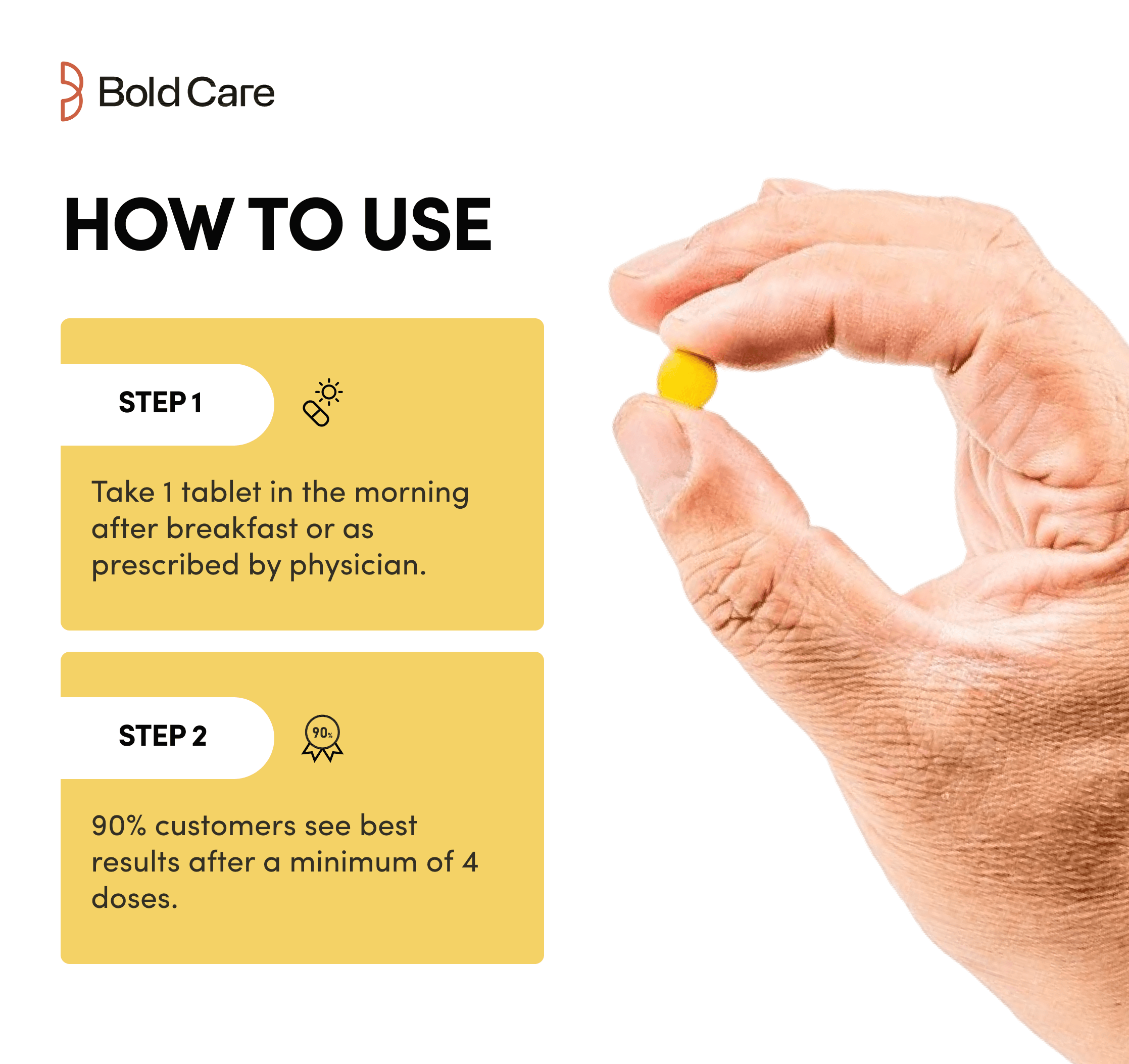 Bold Care

HOW TO USE

STEP 1

Take 1 tablet in the morning after breakfast or as prescribed by physician.

STEP 2

90%

90% customers see best results after a minimum of 4 doses.